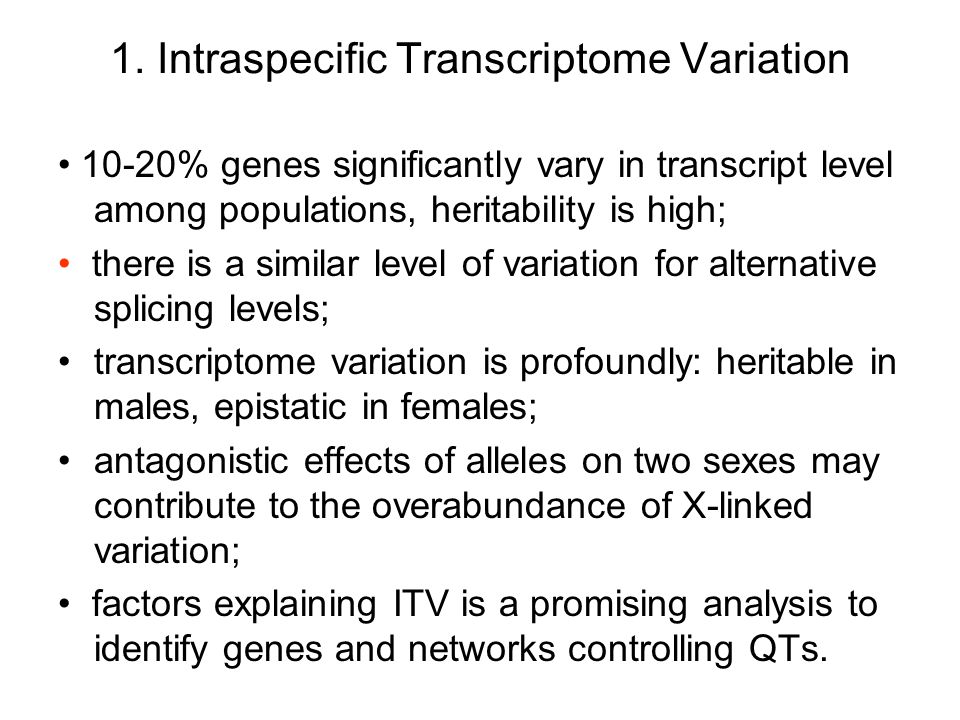 1. Intraspecific Transcriptome Variation

• 10-20% genes significantly vary in transcript level among populations, heritability is high;

• there is a similar level of variation for alternative splicing levels;

• transcriptome variation is profoundly: heritable in males, epistatic in females;

• antagonistic effects of alleles on two sexes may contribute to the overabundance of X-linked variation;

• factors explaining ITV is a promising analysis to identify genes and networks controlling QTs.